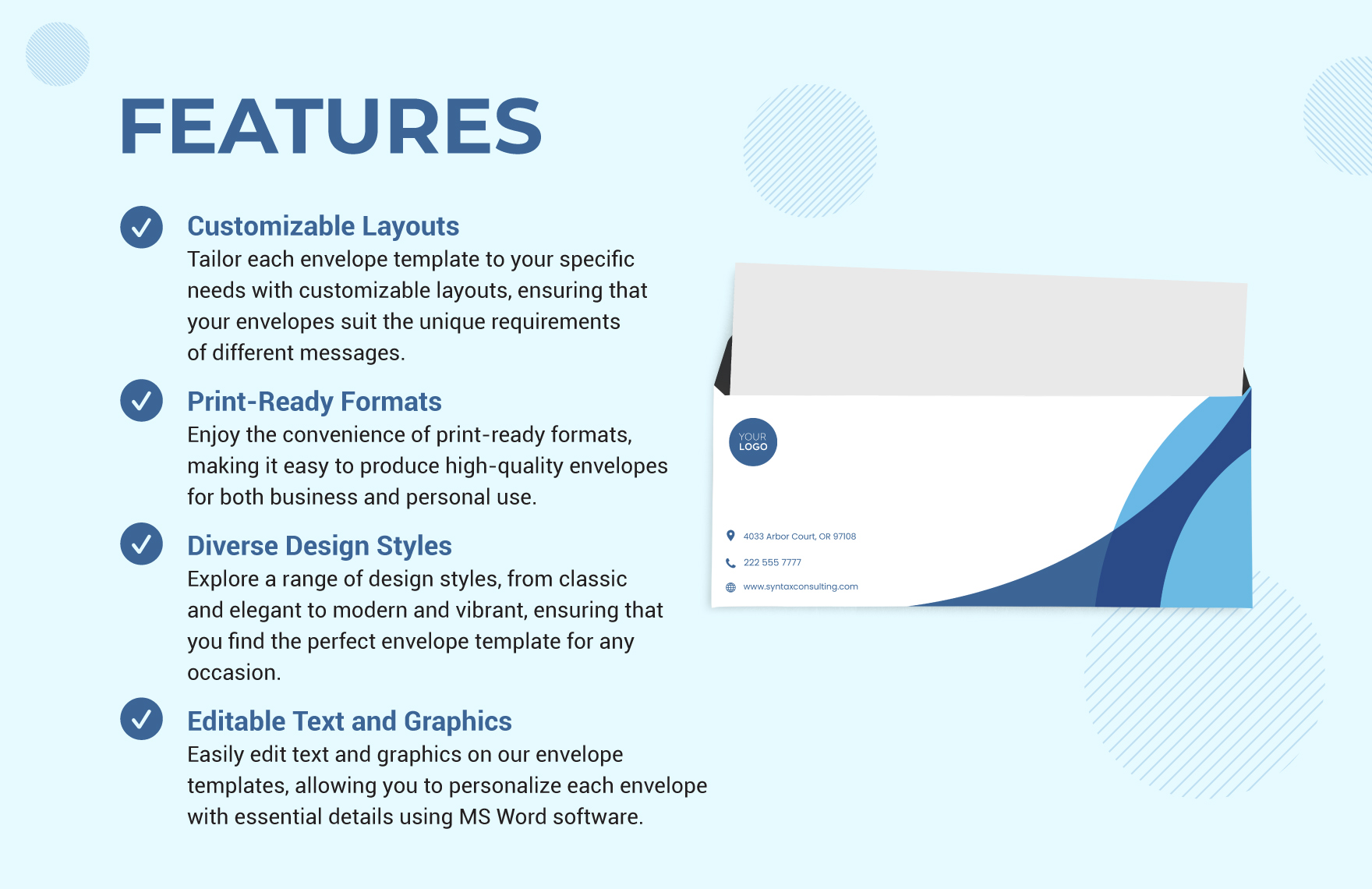 FEATURES

Customizable Layouts
Tailor each envelope template to your specific needs with customizable layouts, ensuring that your envelopes suit the unique requirements of different messages.

Print-Ready Formats
Enjoy the convenience of print-ready formats, making it easy to produce high-quality envelopes for both business and personal use.

Diverse Design Styles
Explore a range of design styles, from classic and elegant to modern and vibrant, ensuring that you find the perfect envelope template for any occasion.

Editable Text and Graphics
Easily edit text and graphics on our envelope templates, allowing you to personalize each envelope with essential details using MS Word software.

YOUR LOGO

4033 Arbor Court, OR 97108
222 555 7777
www.syntaxconsulting.com